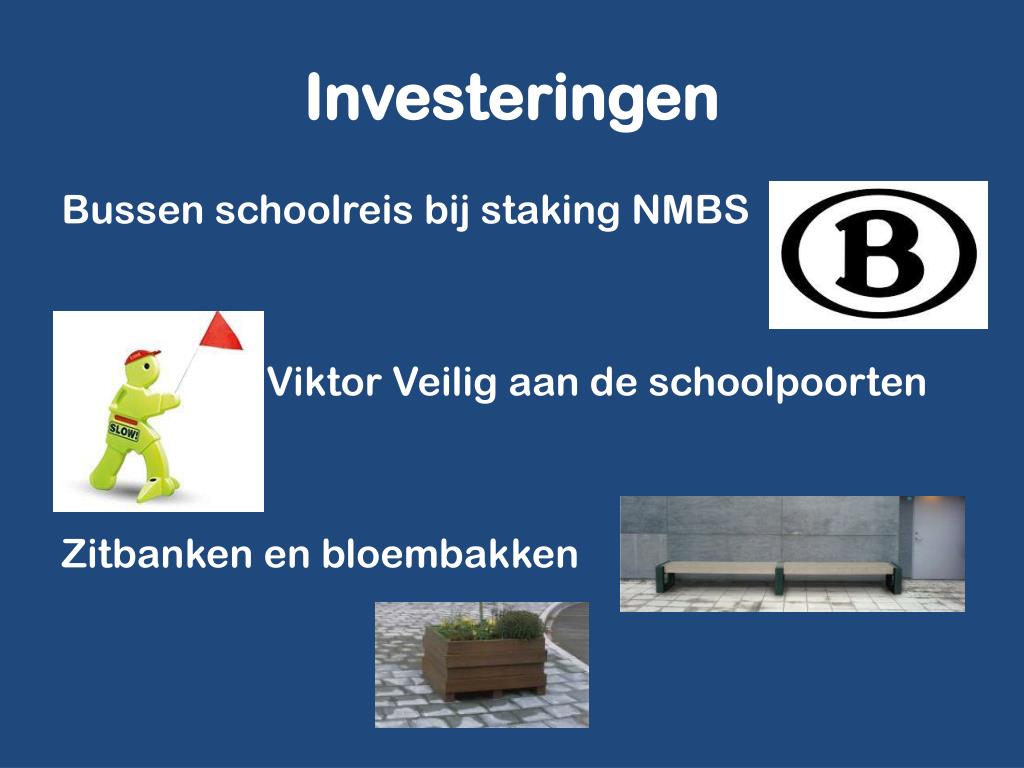 Investeringen

Bussen schoolreis bij staking NMBS

B

SLOW!

Viktor Veilig aan de schoolpoorten

Zitbanken en bloembakken